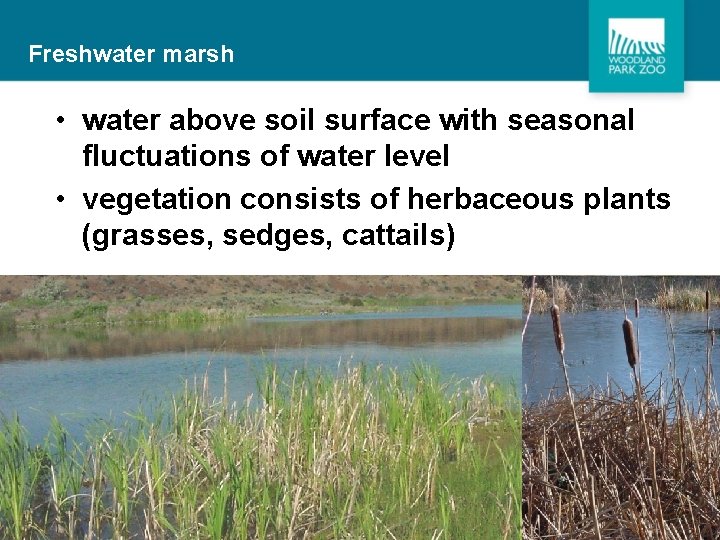 Freshwater marsh

WOODLAND PARK ZOO

• water above soil surface with seasonal fluctuations of water level

• vegetation consists of herbaceous plants (grasses, sedges, cattails)